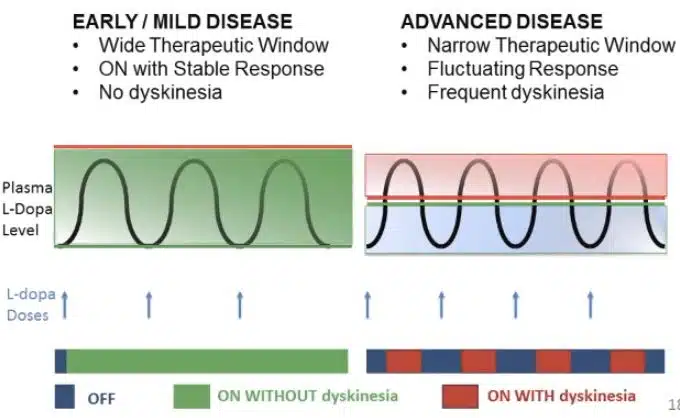 EARLY / MILD DISEASE
• Wide Therapeutic Window
• ON with Stable Response
• No dyskinesia

ADVANCED DISEASE
• Narrow Therapeutic Window
• Fluctuating Response
• Frequent dyskinesia

Plasma L-Dopa Level

L-dopa Doses

OFF
ON WITHOUT dyskinesia
ON WITH dyskinesia

18